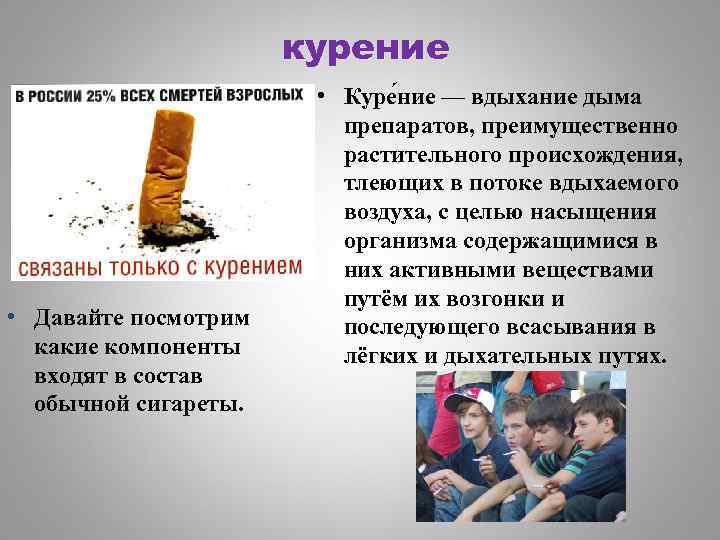 курение

В РОССИИ 25% ВСЕХ СМЕРТЕЙ ВЗРОСЛЫХ

связаны только с курением

• Давайте посмотрим какие компоненты входят в состав обычной сигареты.

• Куре́ние — вдыхание дыма препаратов, преимущественно растительного происхождения, тлеющих в потоке вдыхаемого воздуха, с целью насыщения организма содержащимися в них активными веществами путём их возгонки и последующего всасывания в лёгких и дыхательных путях.